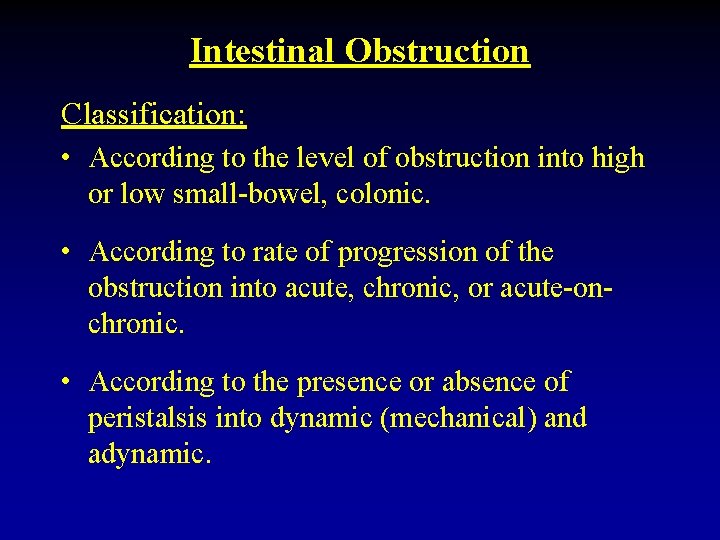 Intestinal Obstruction

Classification:

• According to the level of obstruction into high or low small-bowel, colonic.

• According to rate of progression of the obstruction into acute, chronic, or acute-on-chronic.

• According to the presence or absence of peristalsis into dynamic (mechanical) and adynamic.